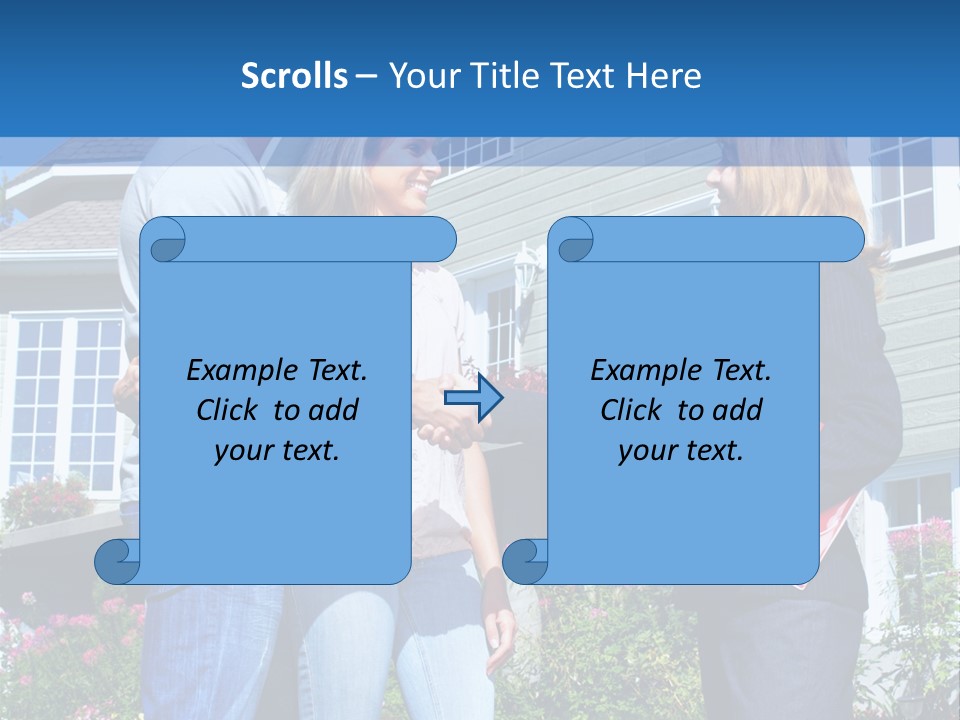 Scrolls – Your Title Text Here

Example Text. Click to add your text.

Example Text. Click to add your text.